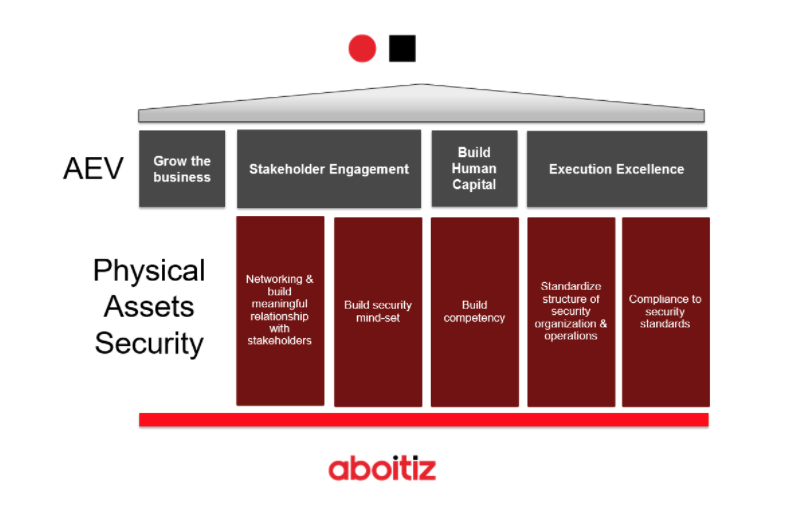 AEV

Grow the business

Stakeholder Engagement

Build Human Capital

Execution Excellence

Physical Assets Security

Networking & build meaningful relationship with stakeholders

Build security mind-set

Build competency

Standardize structure of security organization & operations

Compliance to security standards

aboitiz